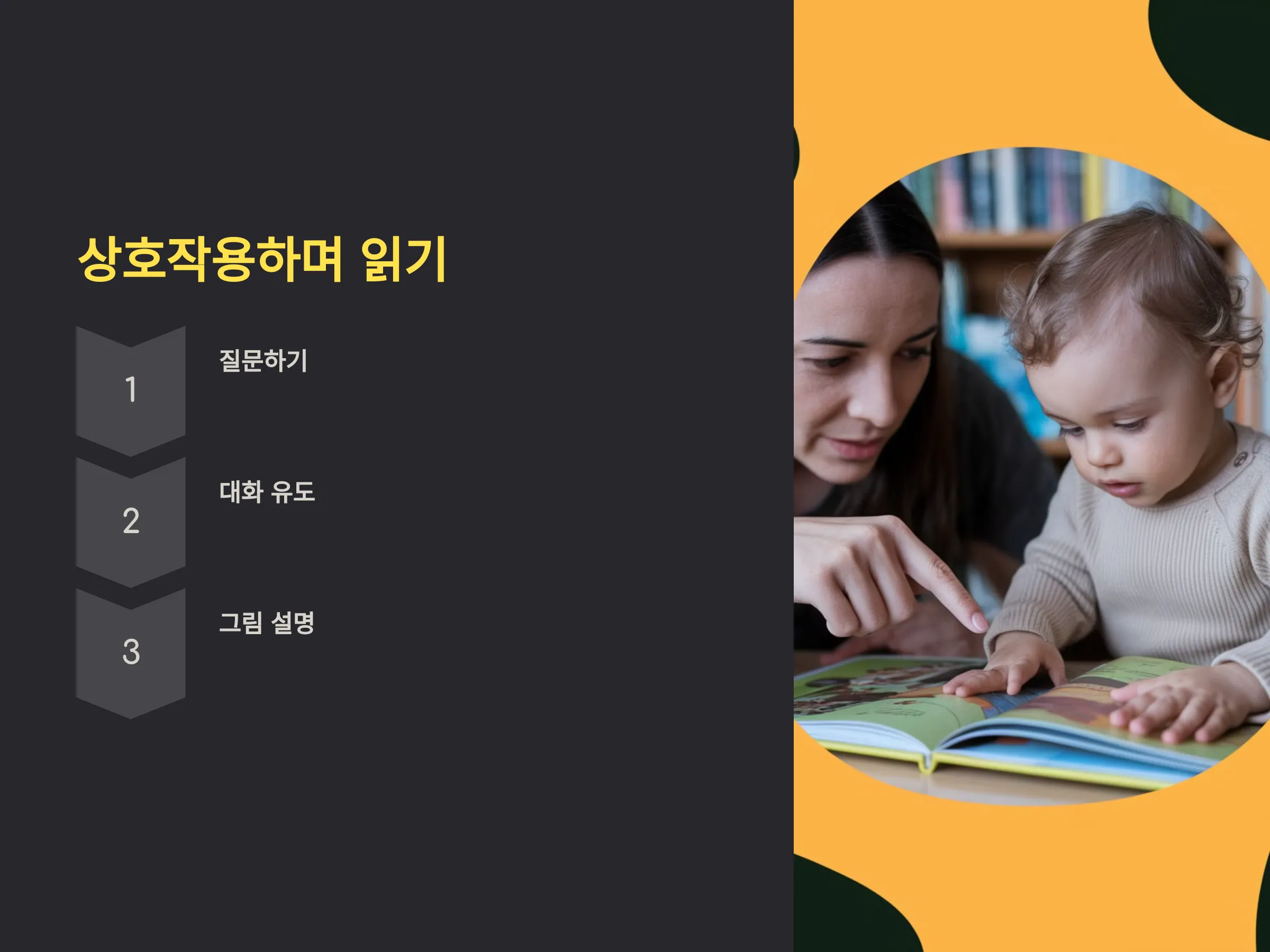 상호작용하며 읽기

1

질문하기

2

대화 유도

3

그림 설명